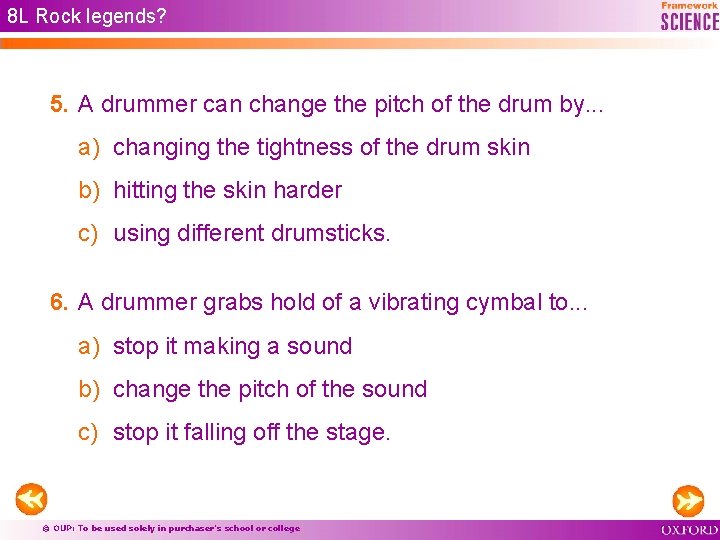 8L Rock legends?

Framework SCIENCE

5. A drummer can change the pitch of the drum by...

a) changing the tightness of the drum skin

b) hitting the skin harder

c) using different drumsticks.

6. A drummer grabs hold of a vibrating cymbal to...

a) stop it making a sound

b) change the pitch of the sound

c) stop it falling off the stage.

© OUP: To be used solely in purchaser's school or college

OXFORD